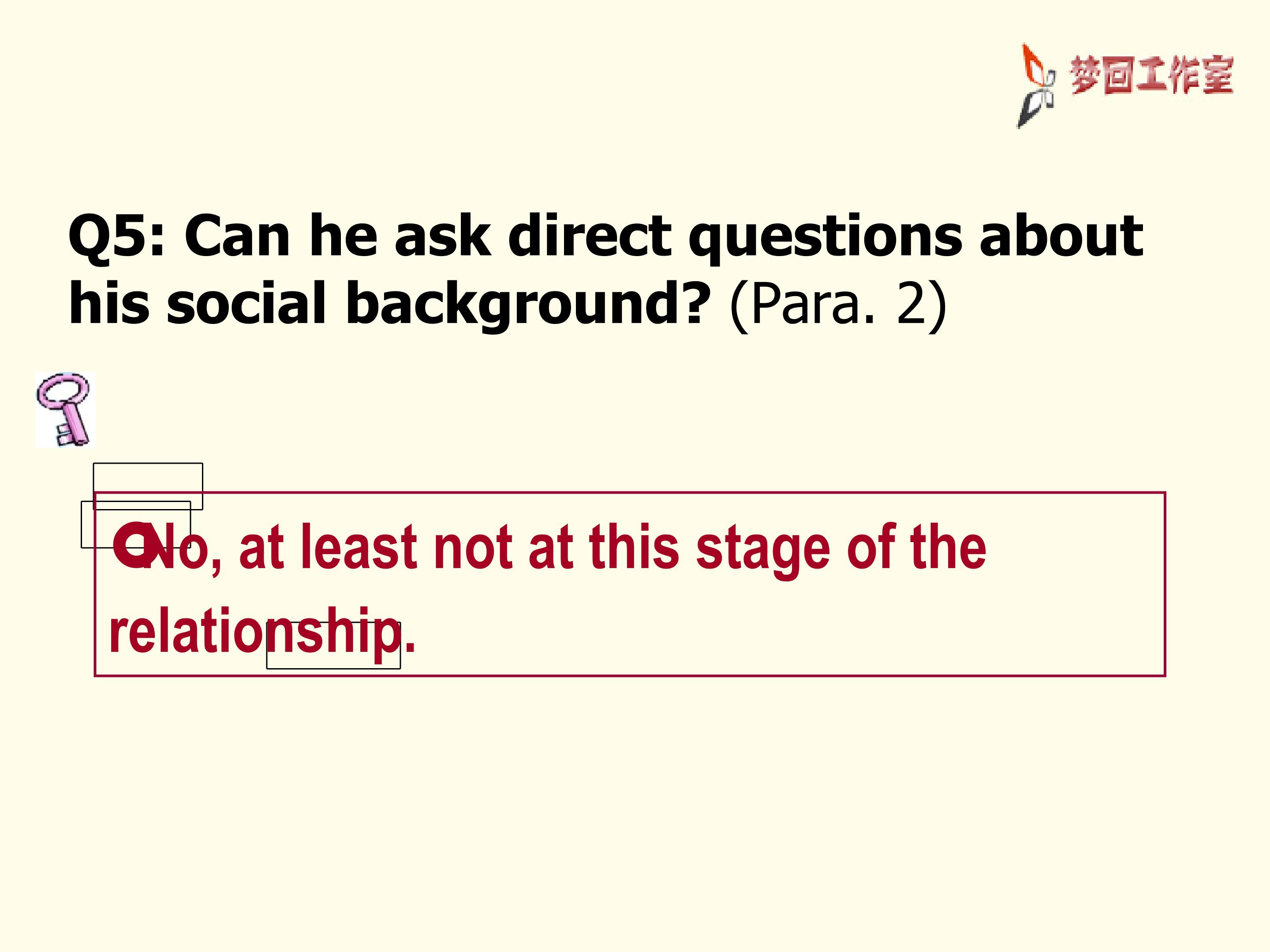 梦回工作室

Q5: Can he ask direct questions about his social background? (Para. 2)

No, at least not at this stage of the relationship.